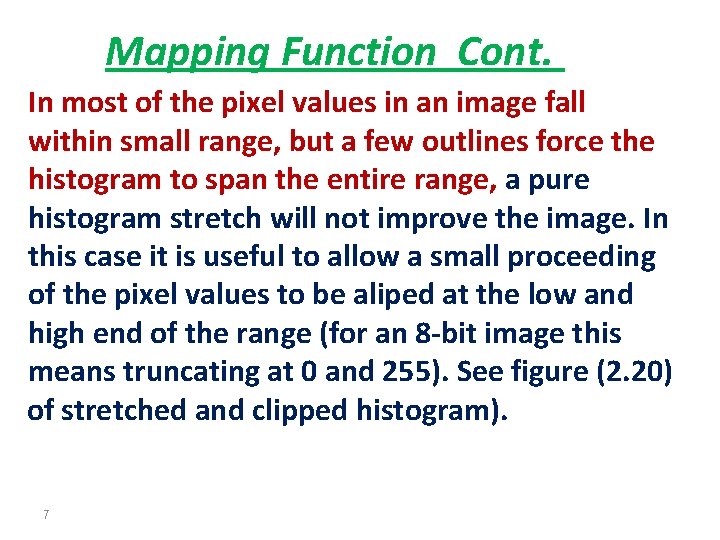 Mapping Function Cont.

In most of the pixel values in an image fall within small range, but a few outlines force the histogram to span the entire range, a pure histogram stretch will not improve the image. In this case it is useful to allow a small proceeding of the pixel values to be aliped at the low and high end of the range (for an 8-bit image this means truncating at 0 and 255). See figure (2.20) of stretched and clipped histogram).

7